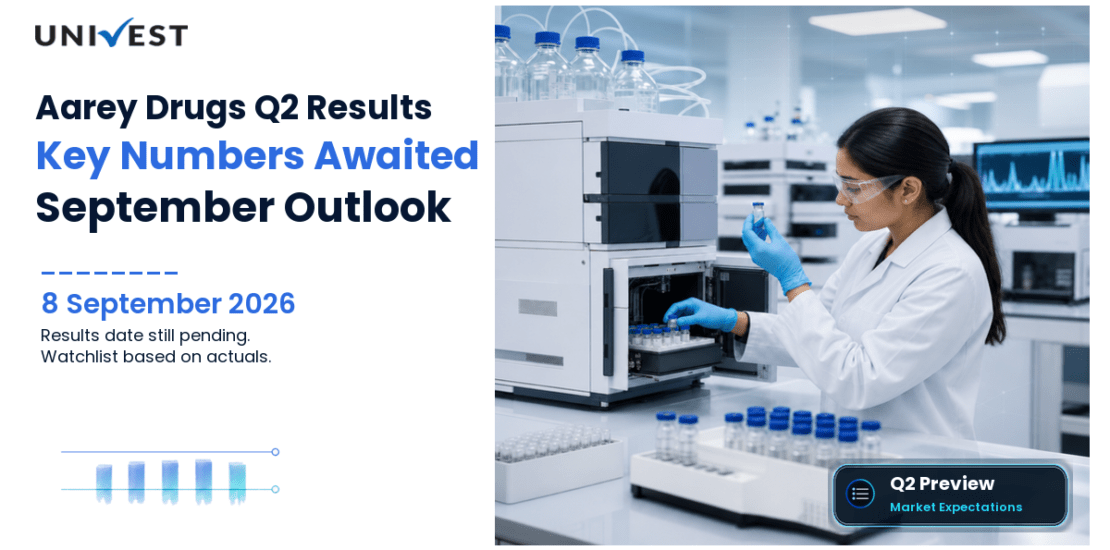 UNIVEST

Aarey Drugs Q2 Results
Key Numbers Awaited
September Outlook

8 September 2026
Results date still pending.
Watchlist based on actuals.

Q2 Preview
Market Expectations